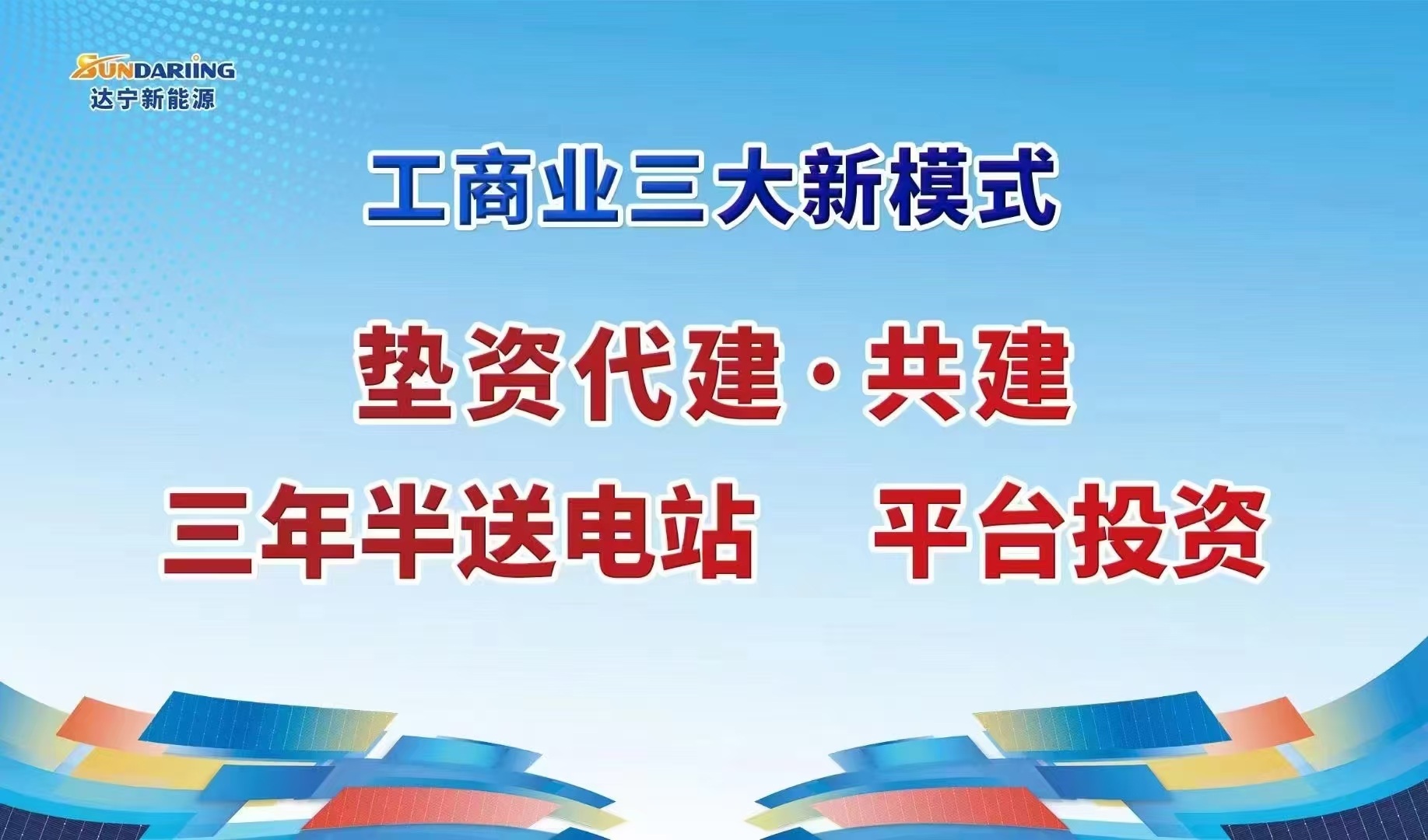 SUNDARIING
达宁新能源

工商业三大新模式

垫资代建·共建

三年半送电站 平台投资